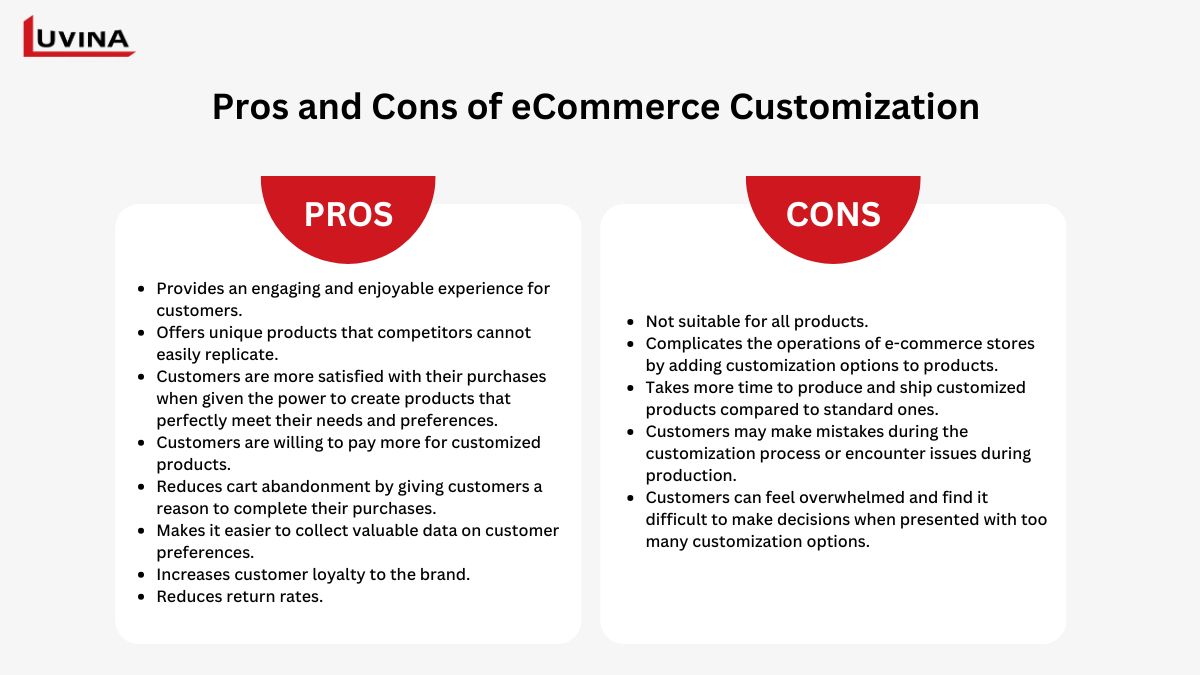 LUVINA

Pros and Cons of eCommerce Customization

PROS

- Provides an engaging and enjoyable experience for customers.
- Offers unique products that competitors cannot easily replicate.
- Customers are more satisfied with their purchases when given the power to create products that perfectly meet their needs and preferences.
- Customers are willing to pay more for customized products.
- Reduces cart abandonment by giving customers a reason to complete their purchases.
- Makes it easier to collect valuable data on customer preferences.
- Increases customer loyalty to the brand.
- Reduces return rates.

CONS

- Not suitable for all products.
- Complicates the operations of e-commerce stores by adding customization options to products.
- Takes more time to produce and ship customized products compared to standard ones.
- Customers may make mistakes during the customization process or encounter issues during production.
- Customers can feel overwhelmed and find it difficult to make decisions when presented with too many customization options.